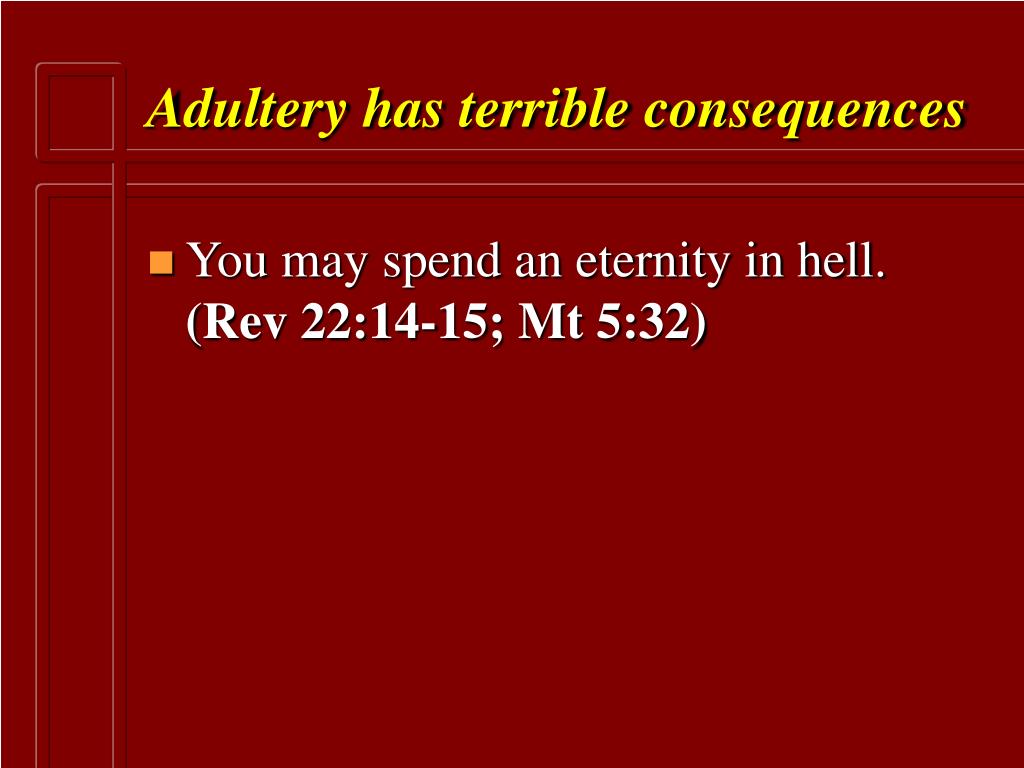 Adultery has terrible consequences

You may spend an eternity in hell. (Rev 22:14-15; Mt 5:32)